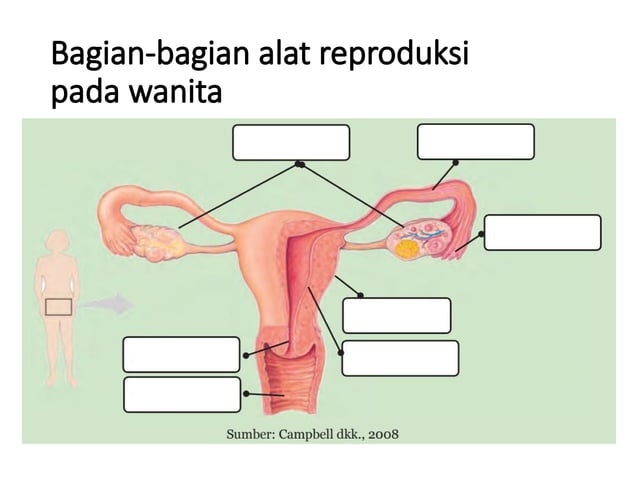 Bagian-bagian alat reproduksi pada wanita

Sumber: Campbell dkk., 2008